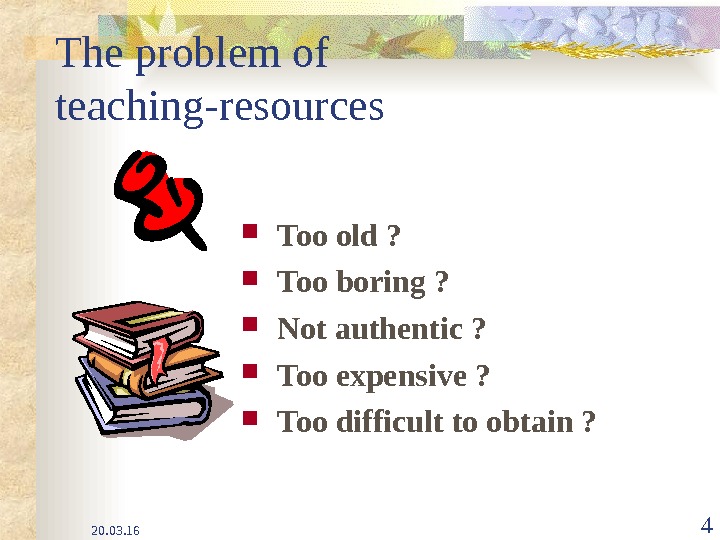 The problem of teaching-resources

- Too old ?
- Too boring ?
- Not authentic ?
- Too expensive ?
- Too difficult to obtain ?

20.03.16

4